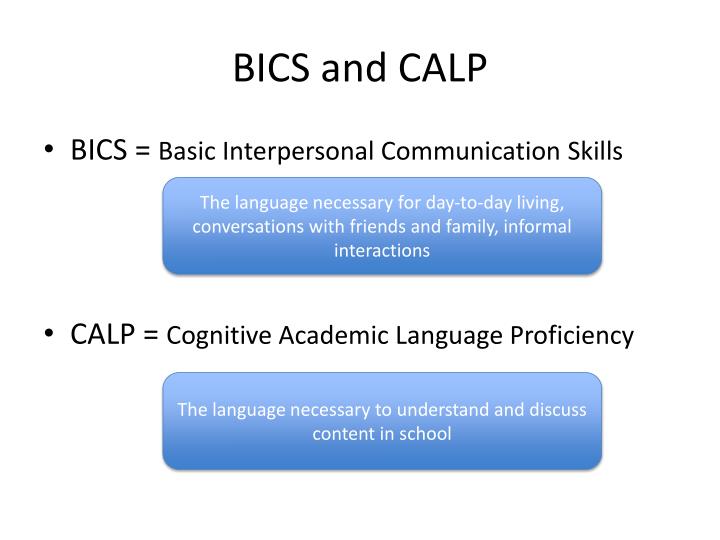 BICS and CALP

• BICS = Basic Interpersonal Communication Skills

The language necessary for day-to-day living, conversations with friends and family, informal interactions

• CALP = Cognitive Academic Language Proficiency

The language necessary to understand and discuss content in school